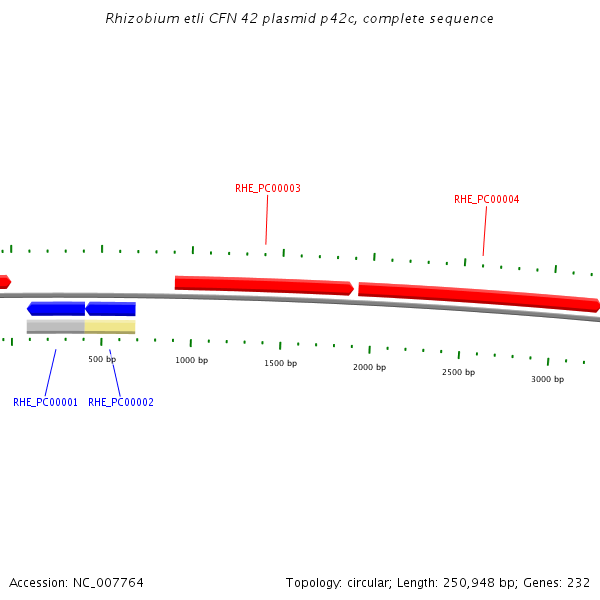 Rhizobium etli CFN 42 plasmid p42c, complete sequence

RHE_PC00003

RHE_PC00004

500 bp

1000 bp

1500 bp

2000 bp

2500 bp

3000 bp

RHE_PC00001

RHE_PC00002

Accession: NC_007764

Topology: circular; Length: 250,948 bp; Genes: 232